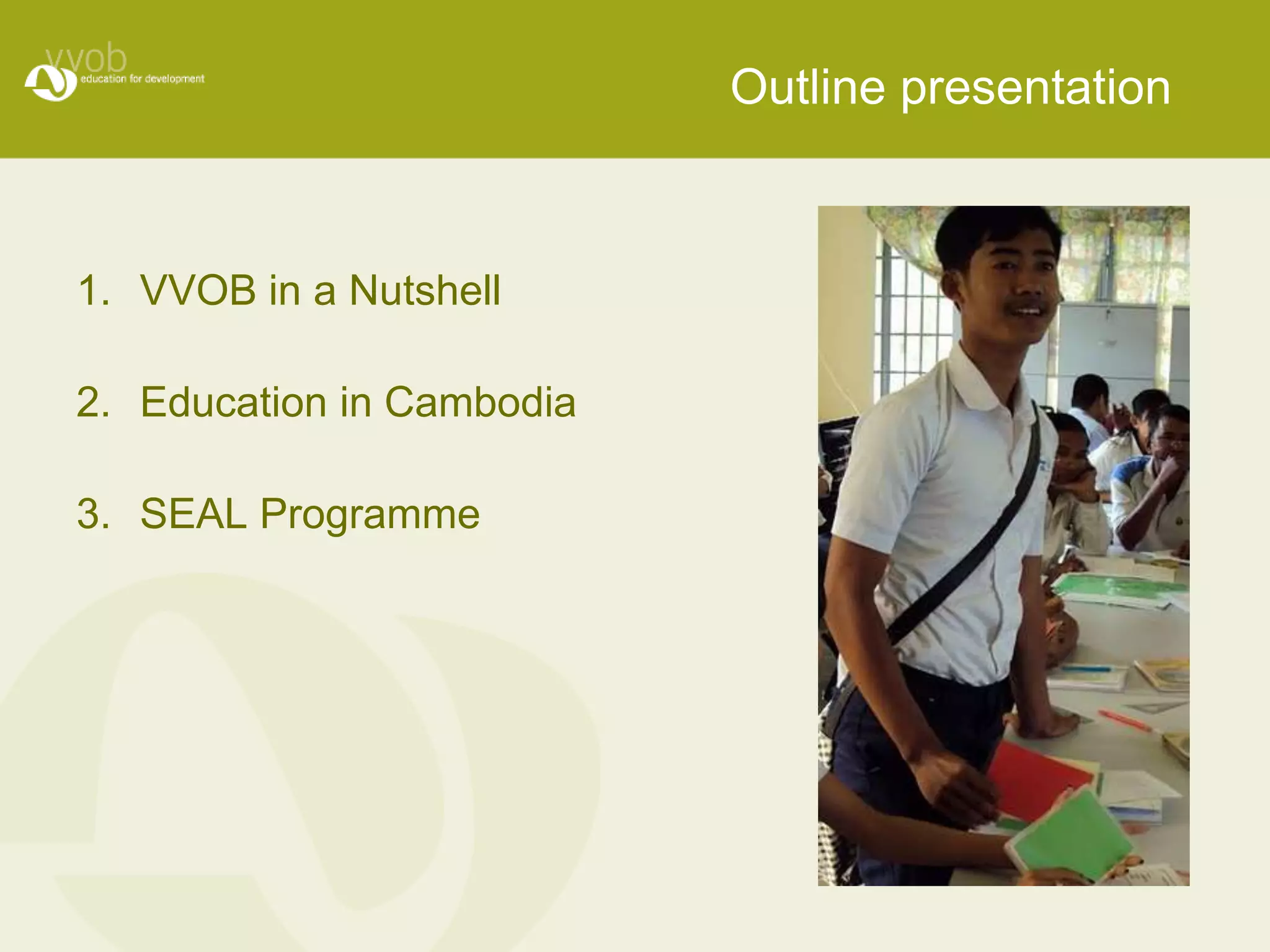 vvob
education for development

Outline presentation

1. VVOB in a Nutshell

2. Education in Cambodia

3. SEAL Programme